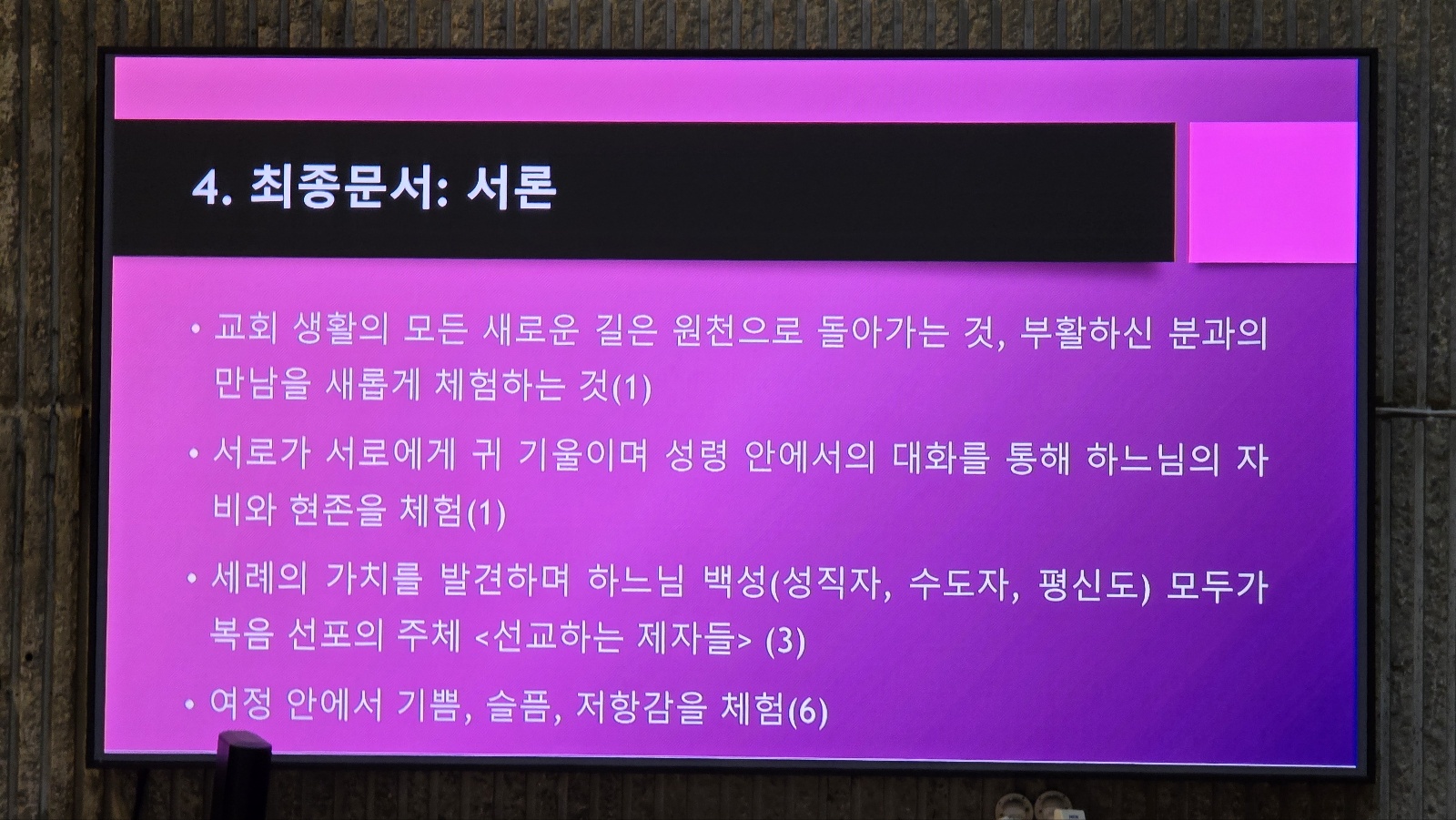 4. 최종문서: 서론

• 교회 생활의 모든 새로운 길은 원천으로 돌아가는 것, 부활하신 분과의 만남을 새롭게 체험하는 것(1)

• 서로가 서로에게 귀 기울이며 성령 안에서의 대화를 통해 하느님의 자비와 현존을 체험(1)

• 세례의 가치를 발견하며 하느님 백성(성직자, 수도자, 평신도) 모두가 복음 선포의 주체 <선교하는 제자들> (3)

• 여정 안에서 기쁨, 슬픔, 저항감을 체험(6)